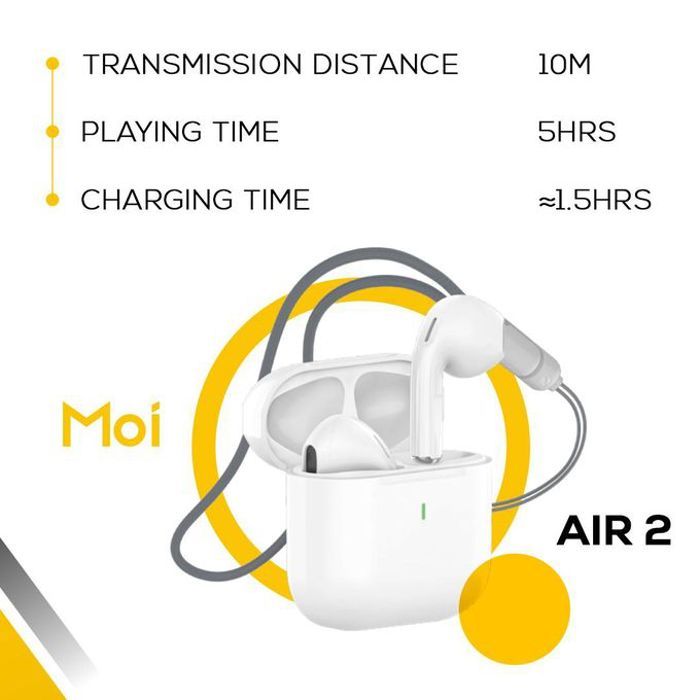 TRANSMISSION DISTANCE 10M

PLAYING TIME 5HRS

CHARGING TIME ≈1.5HRS

Moi

AIR 2